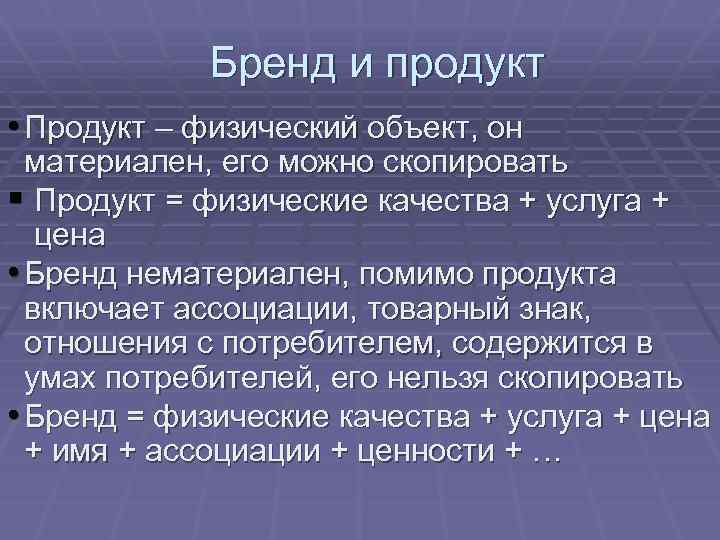 Бренд и продукт

• Продукт – физический объект, он материален, его можно скопировать

▪ Продукт = физические качества + услуга + цена

• Бренд нематериален, помимо продукта включает ассоциации, товарный знак, отношения с потребителем, содержится в умах потребителей, его нельзя скопировать

• Бренд = физические качества + услуга + цена + имя + ассоциации + ценности + …